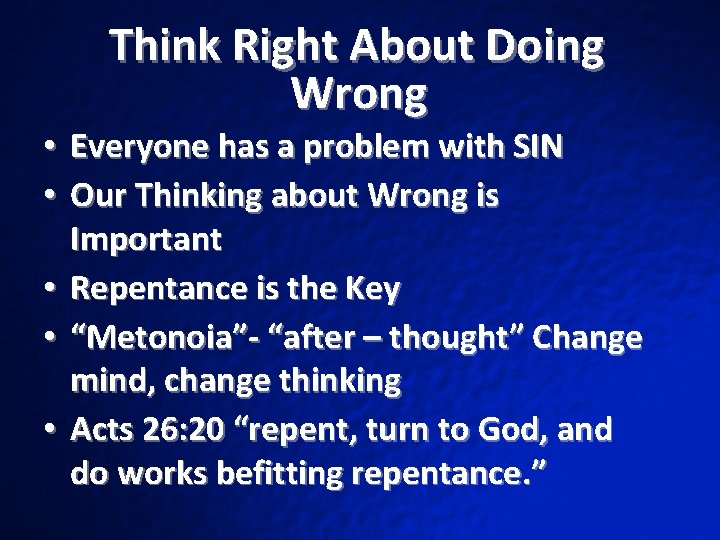 Think Right About Doing Wrong

• Everyone has a problem with SIN
• Our Thinking about Wrong is Important
• Repentance is the Key
• “Metonoia”- “after – thought” Change mind, change thinking
• Acts 26:20 “repent, turn to God, and do works befitting repentance.”